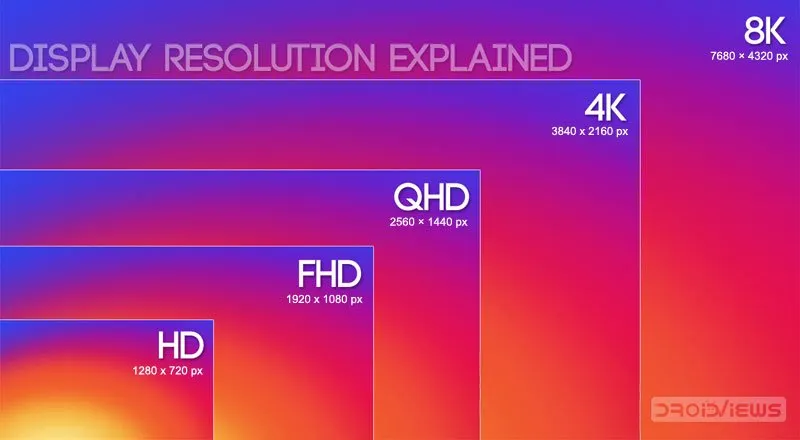 DISPLAY RESOLUTION EXPLAINED

8K
7680 × 4320 px

4K
3840 x 2160 px

QHD
2560 × 1440 px

FHD
1920 x 1080 px

HD
1280 x 720 px

DROIDVIEWS